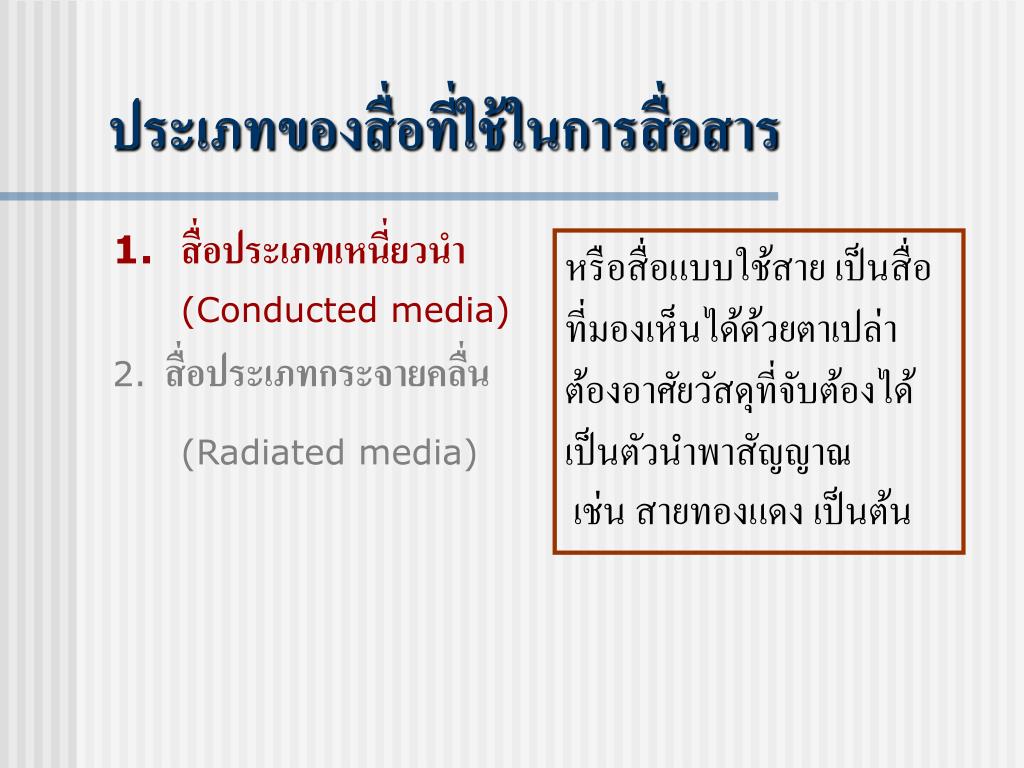 ประเภทของสื่อที่ใช้ในการสื่อสาร

1. สื่อประเภทเหนี่ยวนำ (Conducted media)

2. สื่อประเภทกระจายคลื่น (Radiated media)

หรือสื่อแบบใช้สาย เป็นสื่อที่มองเห็นได้ด้วยตาเปล่า ต้องอาศัยวัสดุที่จับต้องได้ เป็นตัวนำพาสัญญาณ เช่น สายทองแดง เป็นต้น